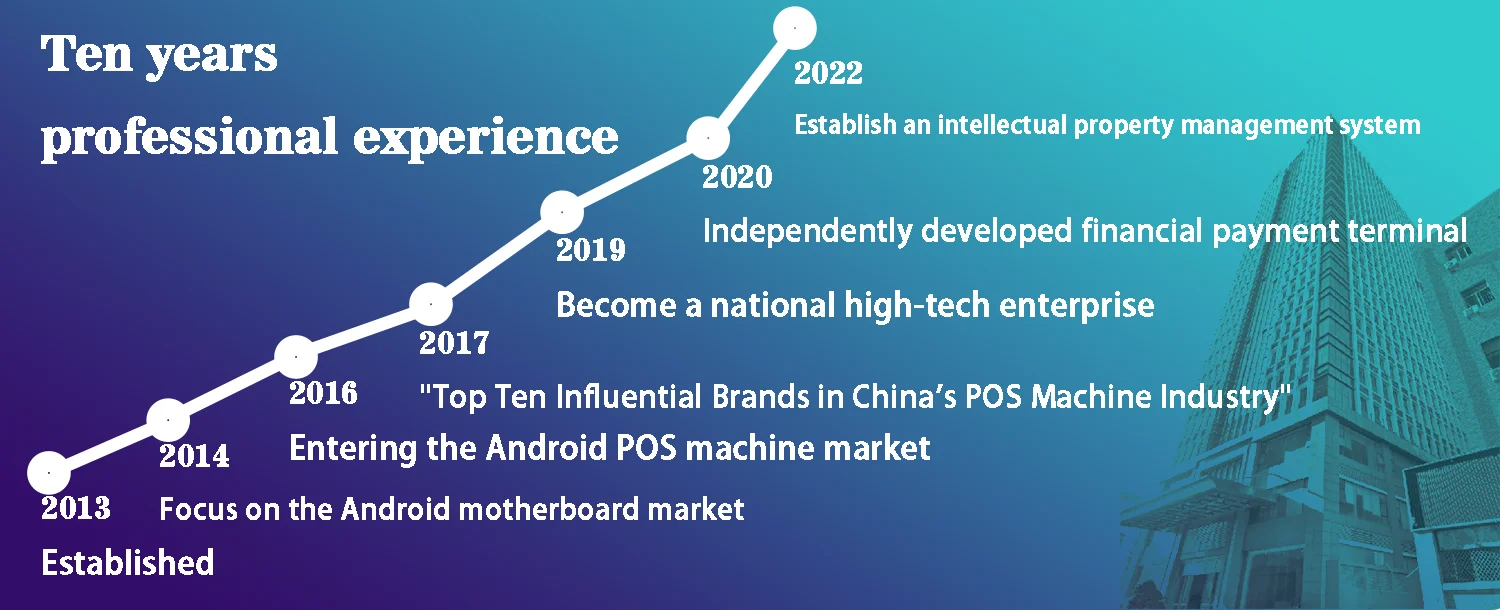 Ten years
professional experience

2022
Establish an intellectual property management system

2020
Independently developed financial payment terminal

2019
Become a national high-tech enterprise

2017
"Top Ten Influential Brands in China's POS Machine Industry"

2016
Entering the Android POS machine market

2014
Focus on the Android motherboard market

2013
Established